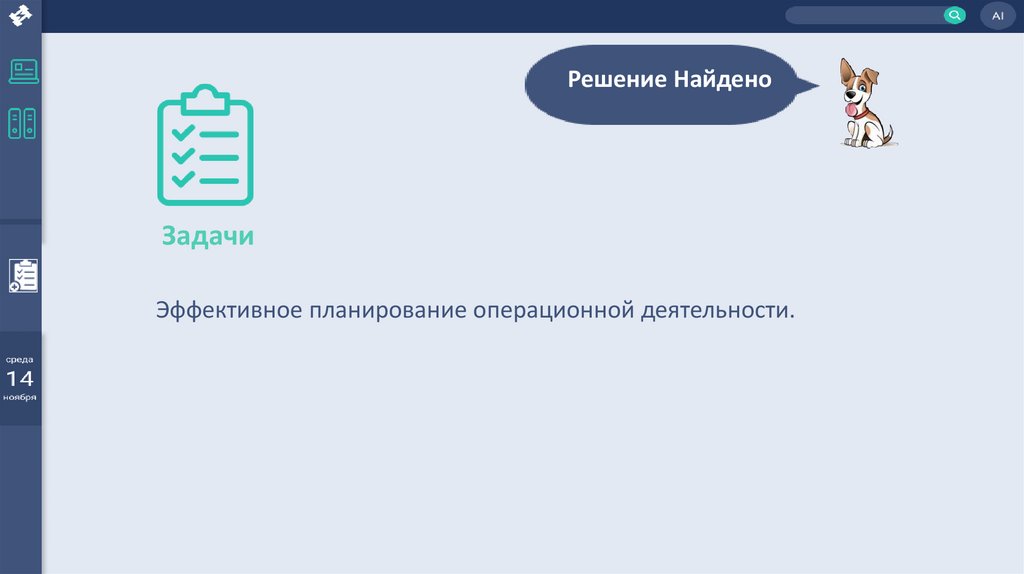 AI

Решение Найдено

Задачи

Эффективное планирование операционной деятельности.

среда
14
ноября